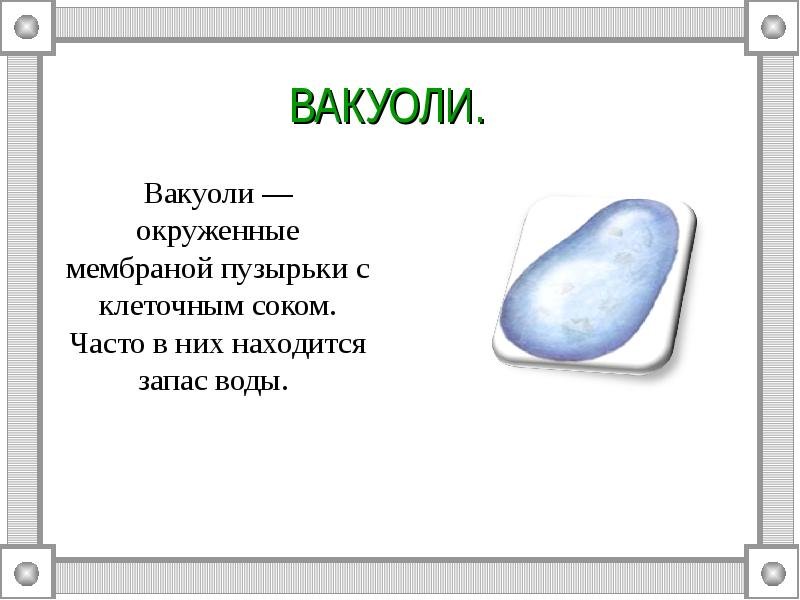 ВАКУОЛИ.

Вакуоли — окруженные мембраной пузырьки с клеточным соком. Часто в них находится запас воды.